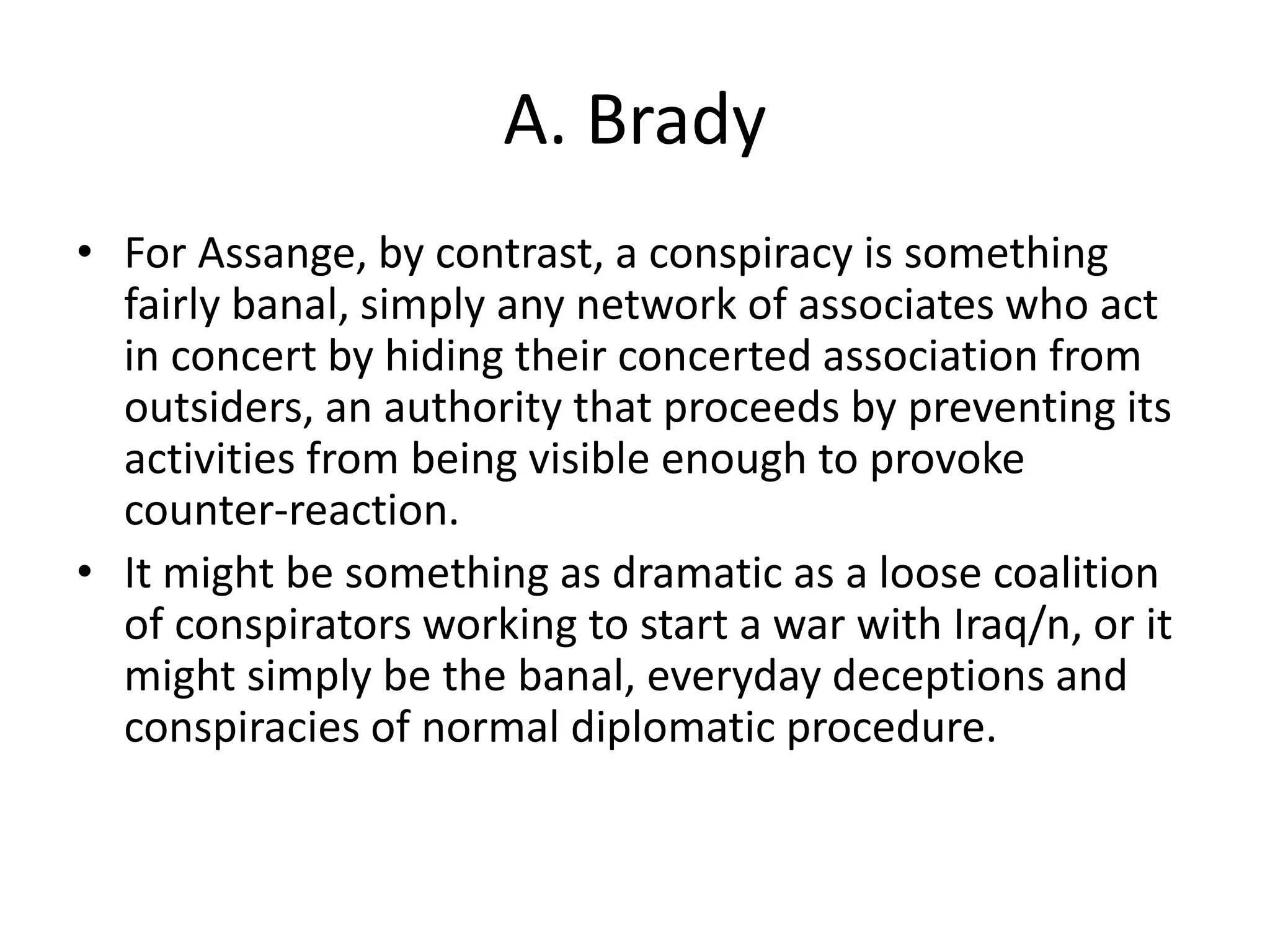 A. Brady

• For Assange, by contrast, a conspiracy is something fairly banal, simply any network of associates who act in concert by hiding their concerted association from outsiders, an authority that proceeds by preventing its activities from being visible enough to provoke counter-reaction.
• It might be something as dramatic as a loose coalition of conspirators working to start a war with Iraq/n, or it might simply be the banal, everyday deceptions and conspiracies of normal diplomatic procedure.